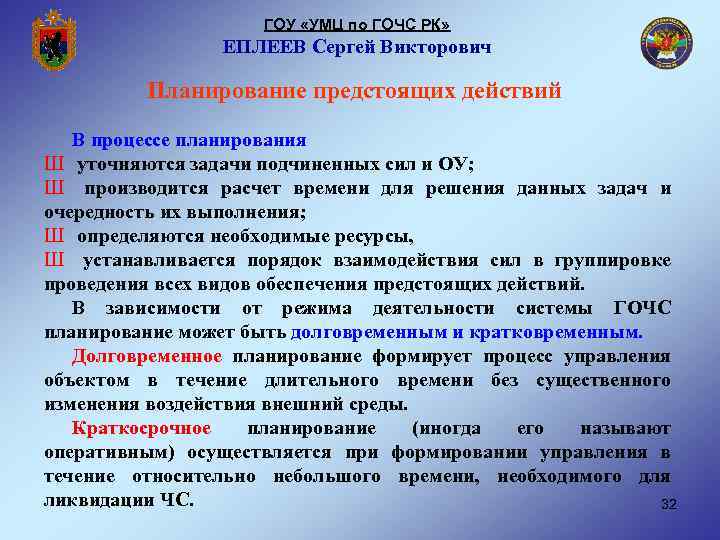 ГОУ «УМЦ по ГОЧС РК»
ЕПЛЕЕВ Сергей Викторович

Планирование предстоящих действий

В процессе планирования
Ш уточняются задачи подчиненных сил и ОУ;
Ш производится расчет времени для решения данных задач и очередность их выполнения;
Ш определяются необходимые ресурсы,
Ш устанавливается порядок взаимодействия сил в группировке проведения всех видов обеспечения предстоящих действий.

В зависимости от режима деятельности системы ГОЧС планирование может быть долговременным и кратковременным.

Долговременное планирование формирует процесс управления объектом в течение длительного времени без существенного изменения воздействия внешний среды.

Краткосрочное планирование (иногда его называют оперативным) осуществляется при формировании управления в течение относительно небольшого времени, необходимого для ликвидации ЧС.

32